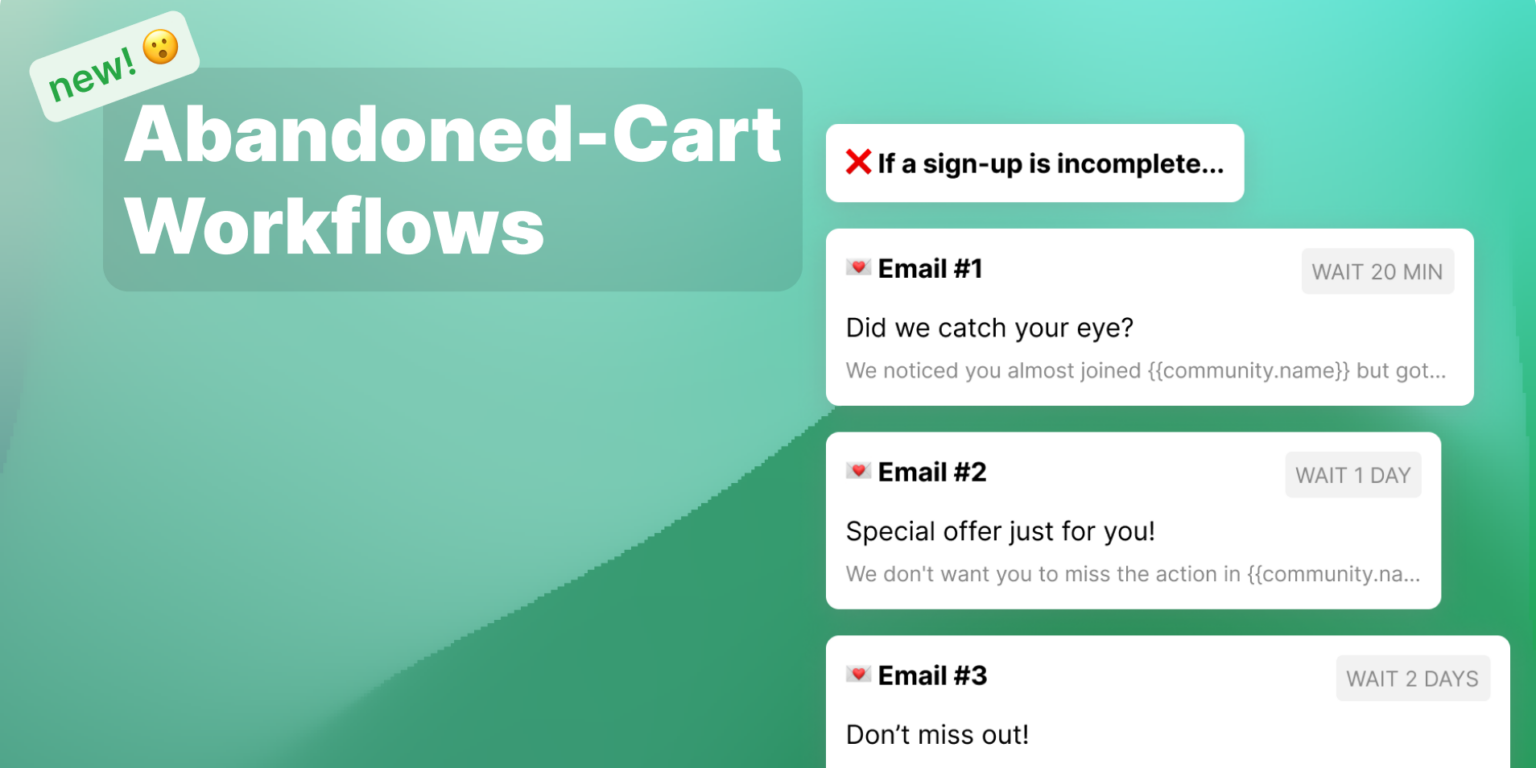 new! 😮

Abandoned-Cart Workflows

❌ If a sign-up is incomplete...

💌 Email #1

WAIT 20 MIN

Did we catch your eye?

We noticed you almost joined {{community.name}} but got...

💌 Email #2

WAIT 1 DAY

Special offer just for you!

We don't want you to miss the action in {{community.na...

💌 Email #3

WAIT 2 DAYS

Don't miss out!